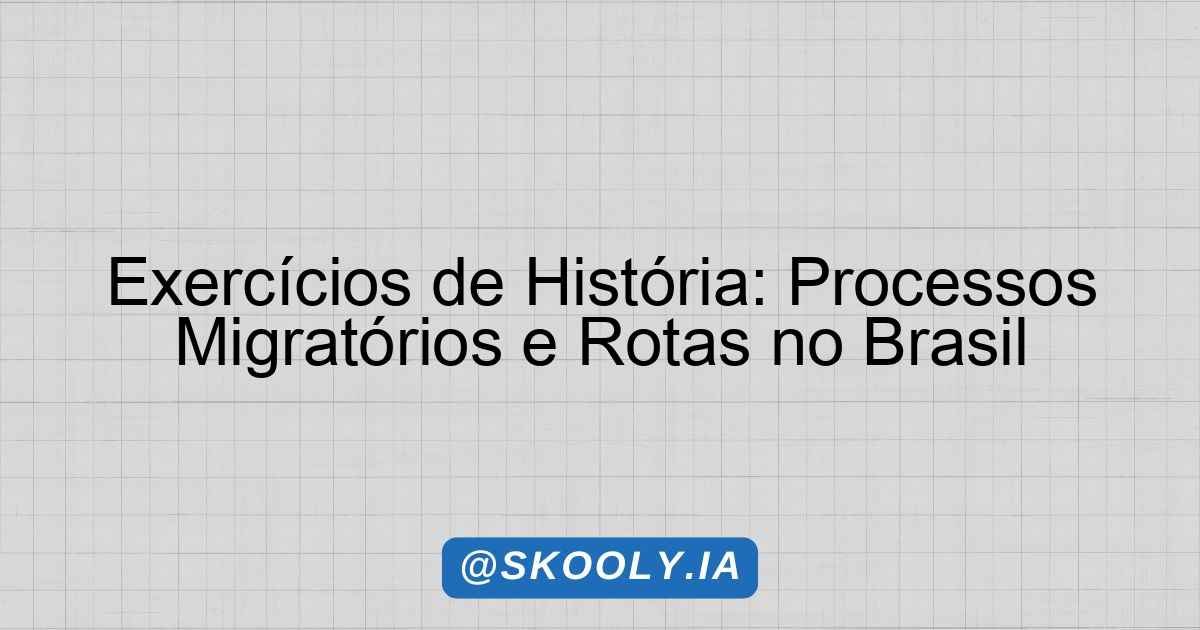 Exercícios de História: Processos Migratórios e Rotas no Brasil

@SKOOLY.IA